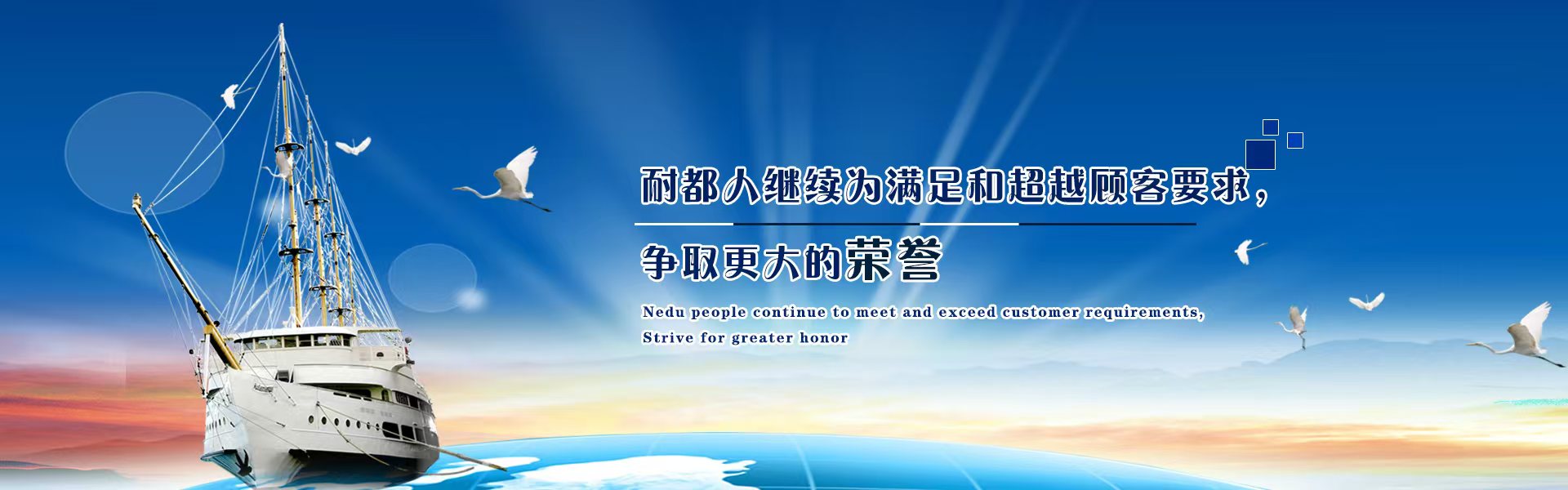 耐都人继续为满足和超越顾客要求，

争取更大的荣誉

Nedu people continue to meet and exceed customer requirements, Strive for greater honor